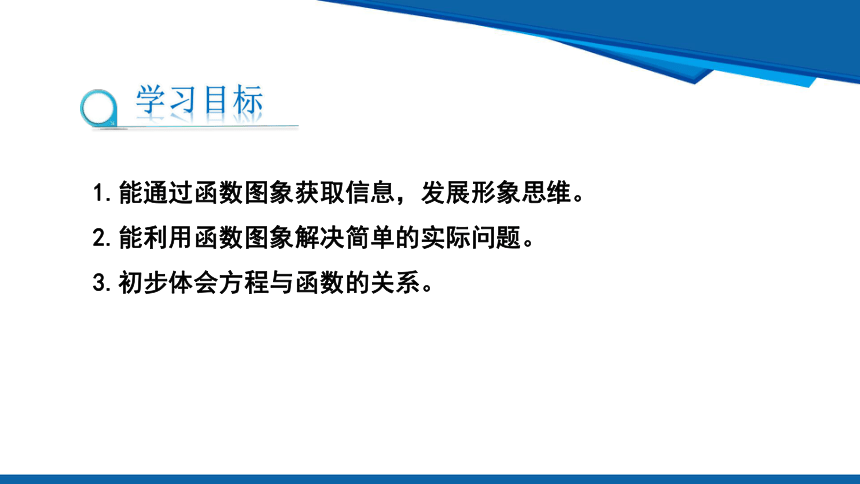 学习目标

1. 能通过函数图象获取信息，发展形象思维。

2. 能利用函数图象解决简单的实际问题。

3. 初步体会方程与函数的关系。